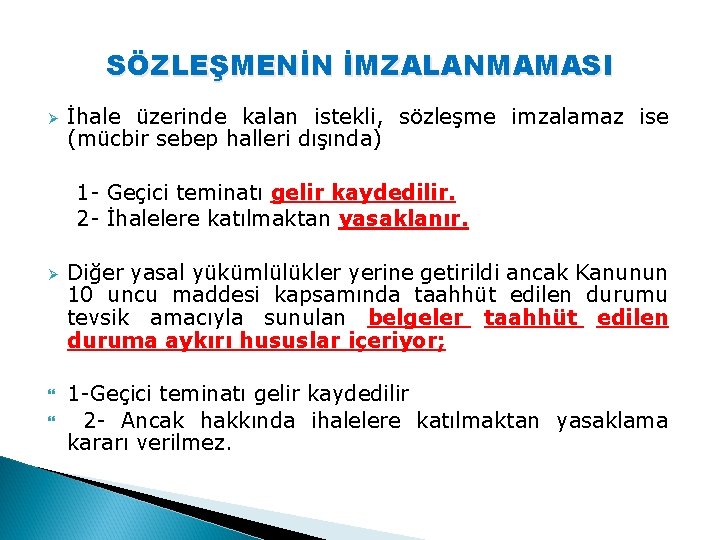 SÖZLEŞMENİN İMZALANMAMASI

İhale üzerinde kalan istekli, sözleşme imzalamaz ise (mücbir sebep halleri dışında)

1- Geçici teminatı gelir kaydedilir.
2- İhalelere katılmaktan yasaklanır.

Diğer yasal yükümlülükler yerine getirildi ancak Kanunun 10 uncu maddesi kapsamında taahhüt edilen durumu tevsik amacıyla sunulan belgeler taahhüt edilen duruma aykırı hususlar içeriyor;

1-Geçici teminatı gelir kaydedilir

2- Ancak hakkında ihalelere katılmaktan yasaklama kararı verilmez.